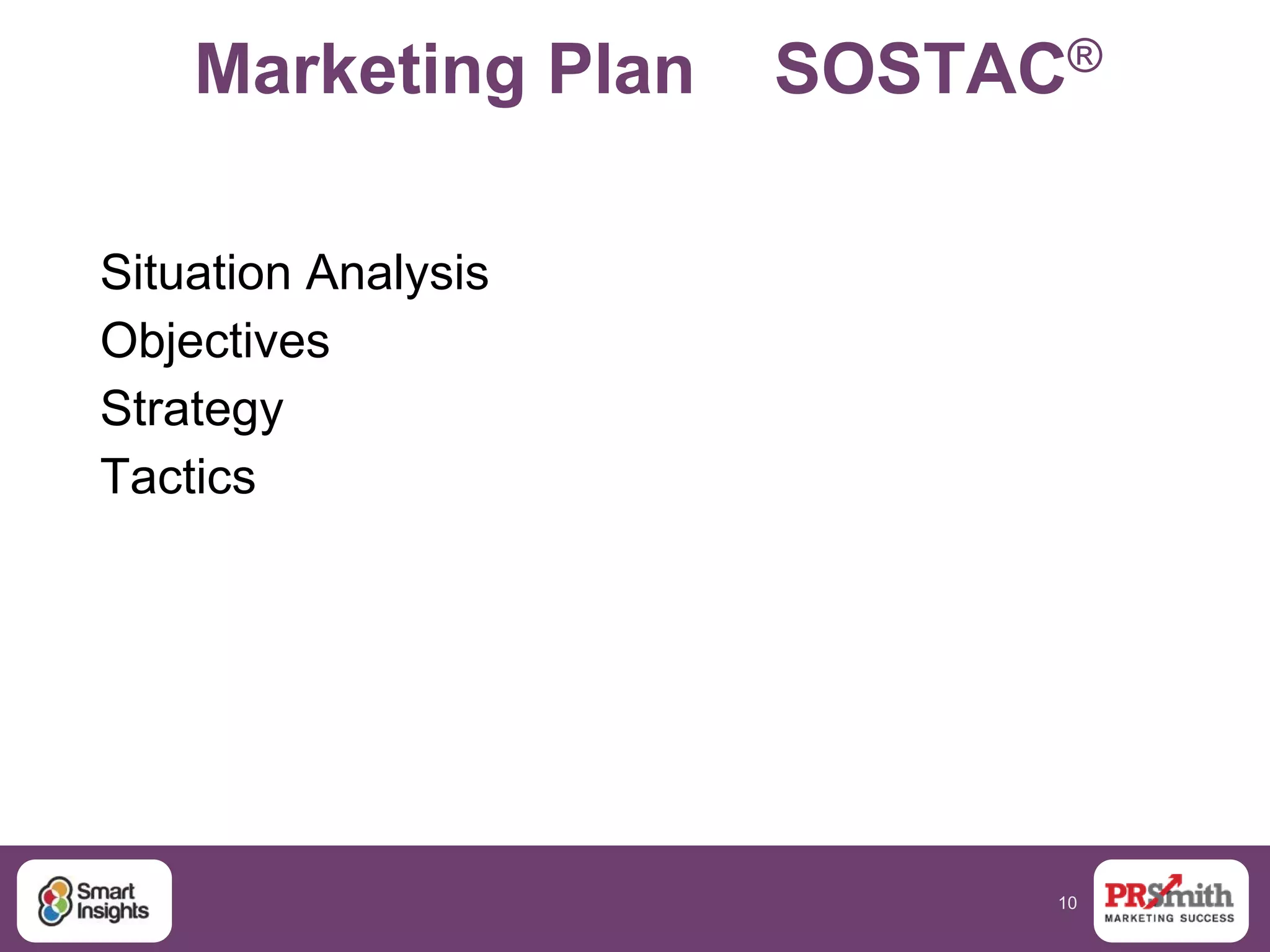 Marketing Plan SOSTAC®

Situation Analysis
Objectives
Strategy
Tactics

Smart Insights

10

PRSmith
MARKETING SUCCESS